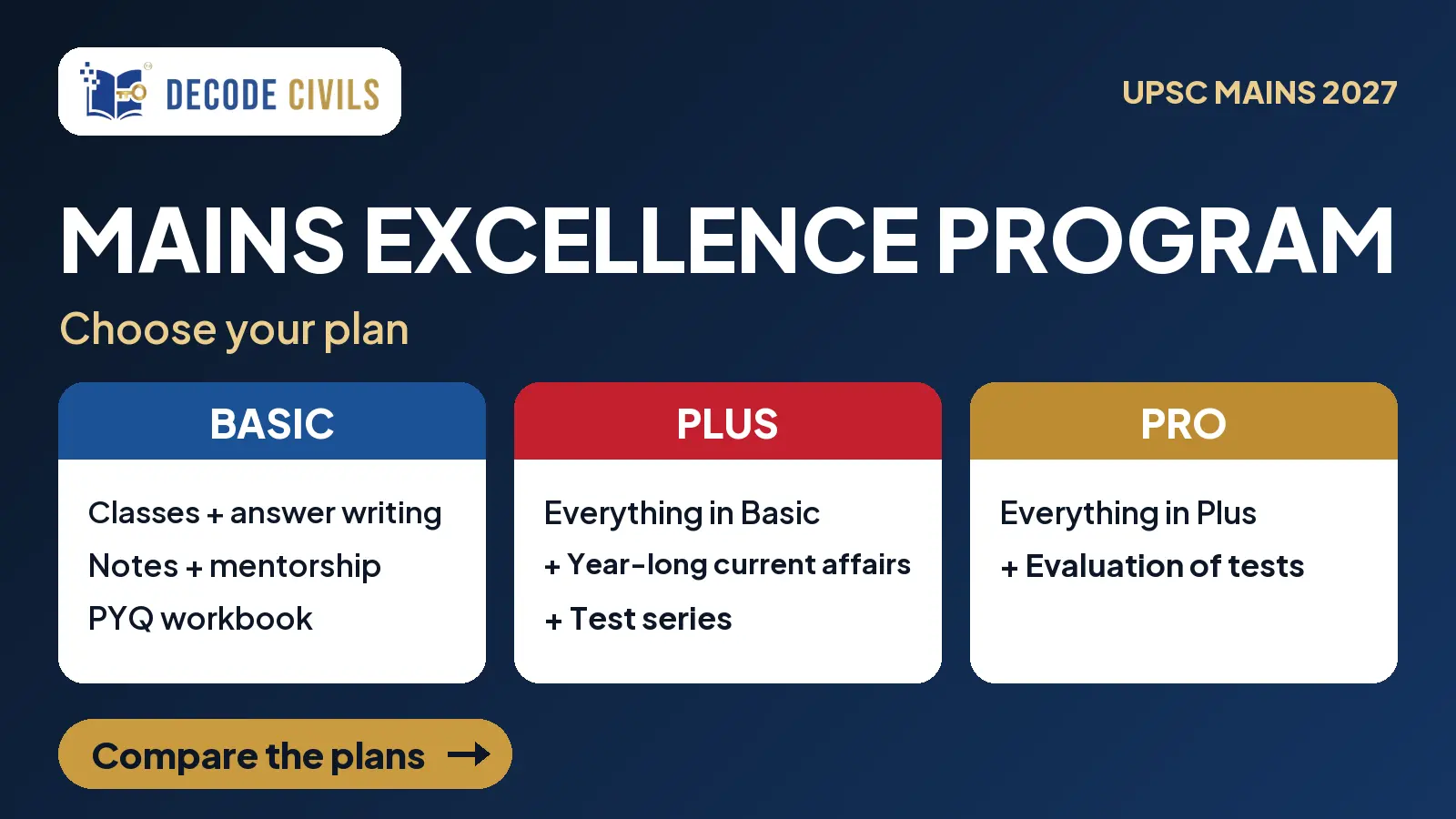 DECODE CIVILS

UPSC MAINS 2027

MAINS EXCELLENCE PROGRAM

Choose your plan

BASIC

Classes + answer writing
Notes + mentorship
PYQ workbook

PLUS

Everything in Basic
+ Year-long current affairs
+ Test series

PRO

Everything in Plus
+ Evaluation of tests

Compare the plans →